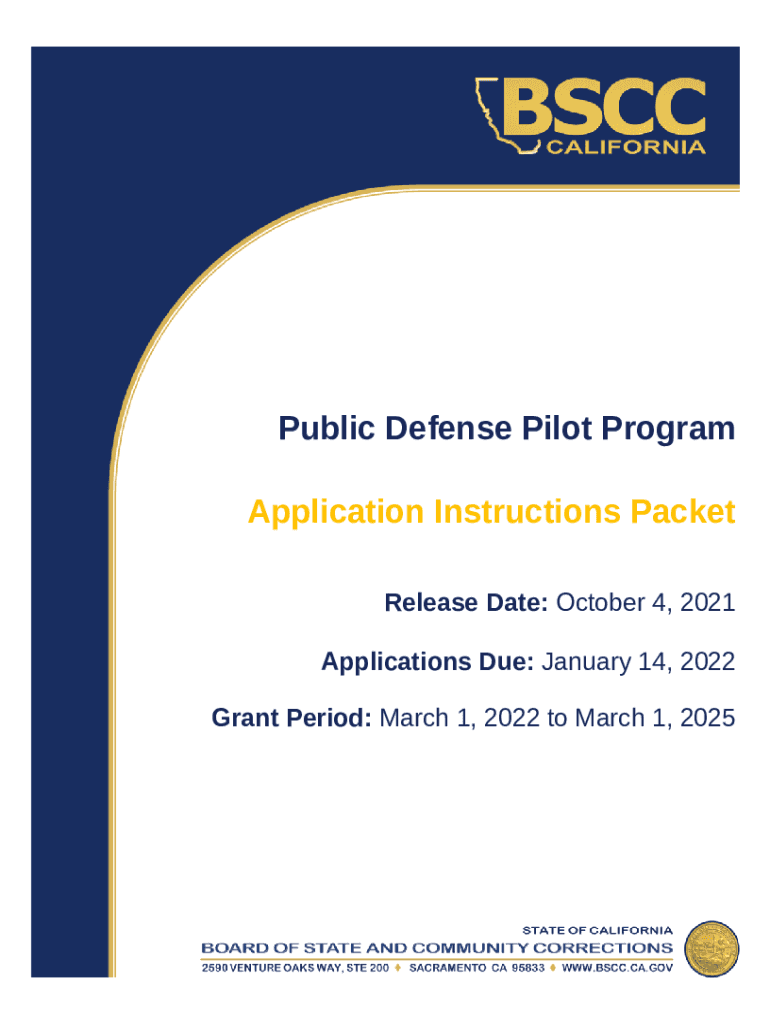 BSCC
CALIFORNIA

Public Defense Pilot Program

Application Instructions Packet

Release Date: October 4, 2021

Applications Due: January 14, 2022

Grant Period: March 1, 2022 to March 1, 2025

STATE OF CALIFORNIA
BOARD OF STATE AND COMMUNITY CORRECTIONS
2590 VENTURE OAKS WAY, STE 200 ♦ SACRAMENTO CA 95833 ♦ WWW.BSCC.CA.GOV